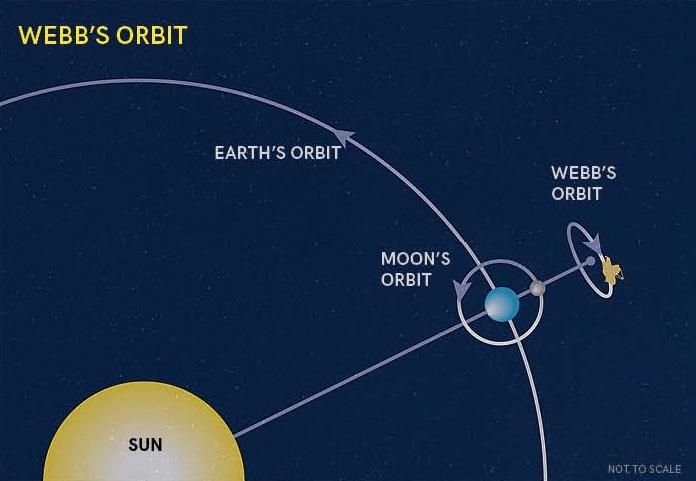 WEBB'S ORBIT

EARTH'S ORBIT

WEBB'S ORBIT

MOON'S ORBIT

SUN

NOT TO SCALE